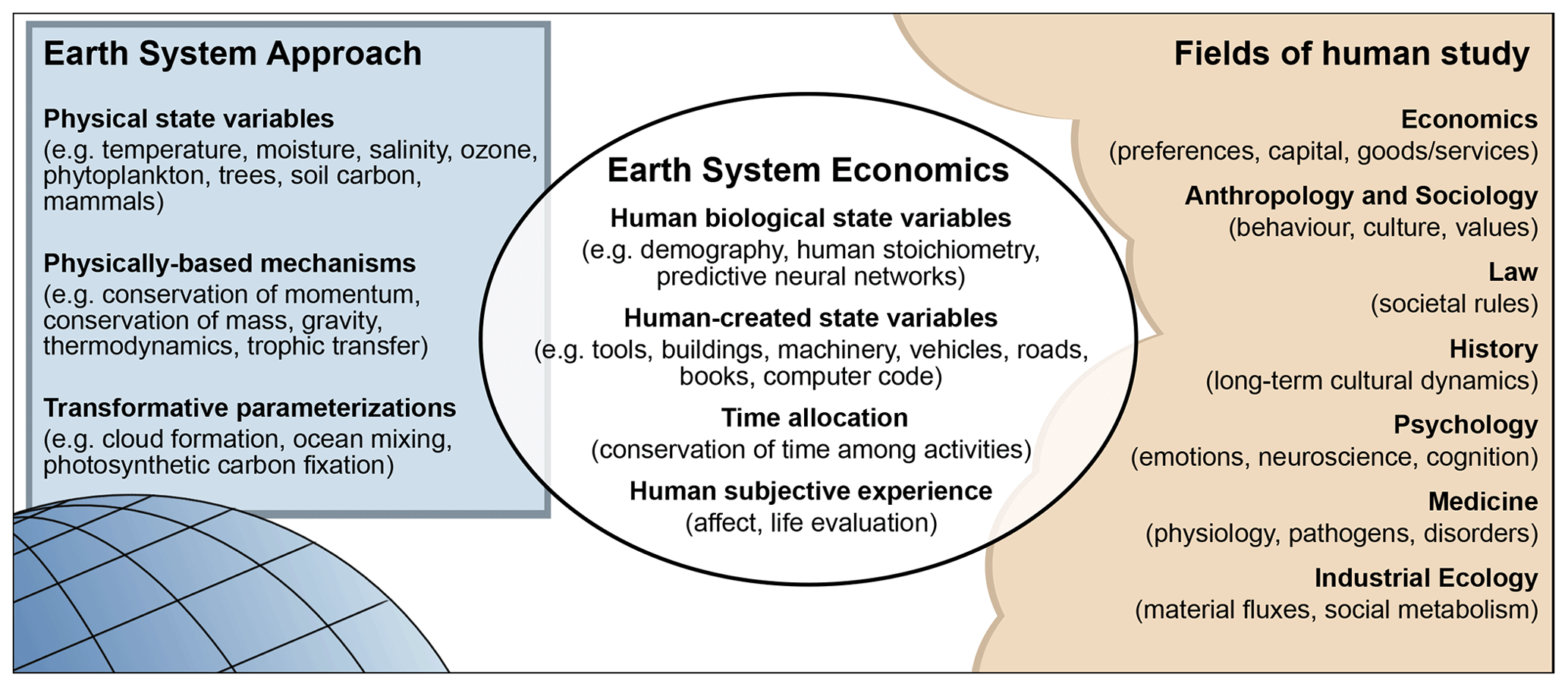 Earth System Approach

Physical state variables
(e.g. temperature, moisture, salinity, ozone, phytoplankton, trees, soil carbon, mammals)

Physically-based mechanisms
(e.g. conservation of momentum, conservation of mass, gravity, thermodynamics, trophic transfer)

Transformative parameterizations
(e.g. cloud formation, ocean mixing, photosynthetic carbon fixation)

Earth System Economics

Human biological state variables
(e.g. demography, human stoichiometry, predictive neural networks)

Human-created state variables
(e.g. tools, buildings, machinery, vehicles, roads, books, computer code)

Time allocation
(conservation of time among activities)

Human subjective experience
(affect, life evaluation)

Fields of human study

Economics
(preferences, capital, goods/services)

Anthropology and Sociology
(behaviour, culture, values)

Law
(societal rules)

History
(long-term cultural dynamics)

Psychology
(emotions, neuroscience, cognition)

Medicine
(physiology, pathogens, disorders)

Industrial Ecology
(material fluxes, social metabolism)